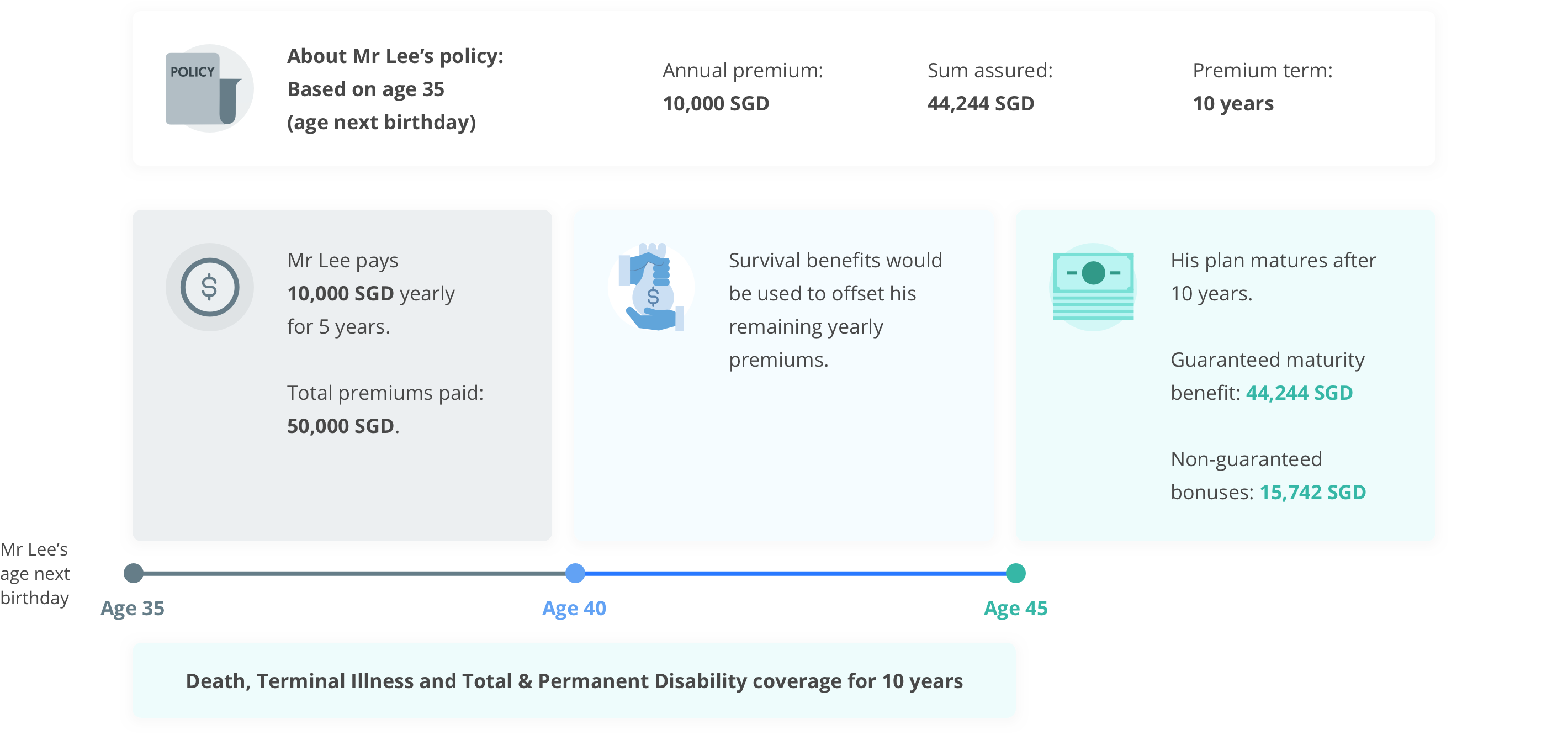 POLICY

About Mr Lee's policy:
Based on age 35
(age next birthday)

Annual premium:
10,000 SGD

Sum assured:
44,244 SGD

Premium term:
10 years

$

Mr Lee pays 10,000 SGD yearly for 5 years.

Total premiums paid: 50,000 SGD.

$

Survival benefits would be used to offset his remaining yearly premiums.

His plan matures after 10 years.

Guaranteed maturity benefit: 44,244 SGD

Non-guaranteed bonuses: 15,742 SGD

Mr Lee's age next birthday

Age 35

Age 40

Age 45

Death, Terminal Illness and Total & Permanent Disability coverage for 10 years